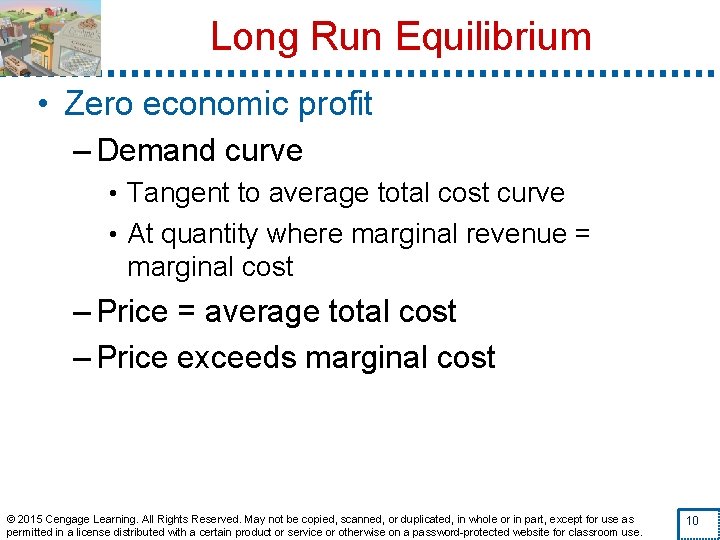 Long Run Equilibrium

• Zero economic profit

– Demand curve

• Tangent to average total cost curve

• At quantity where marginal revenue = marginal cost

– Price = average total cost

– Price exceeds marginal cost

© 2015 Cengage Learning. All Rights Reserved. May not be copied, scanned, or duplicated, in whole or in part, except for use as permitted in a license distributed with a certain product or service or otherwise on a password-protected website for classroom use.

10